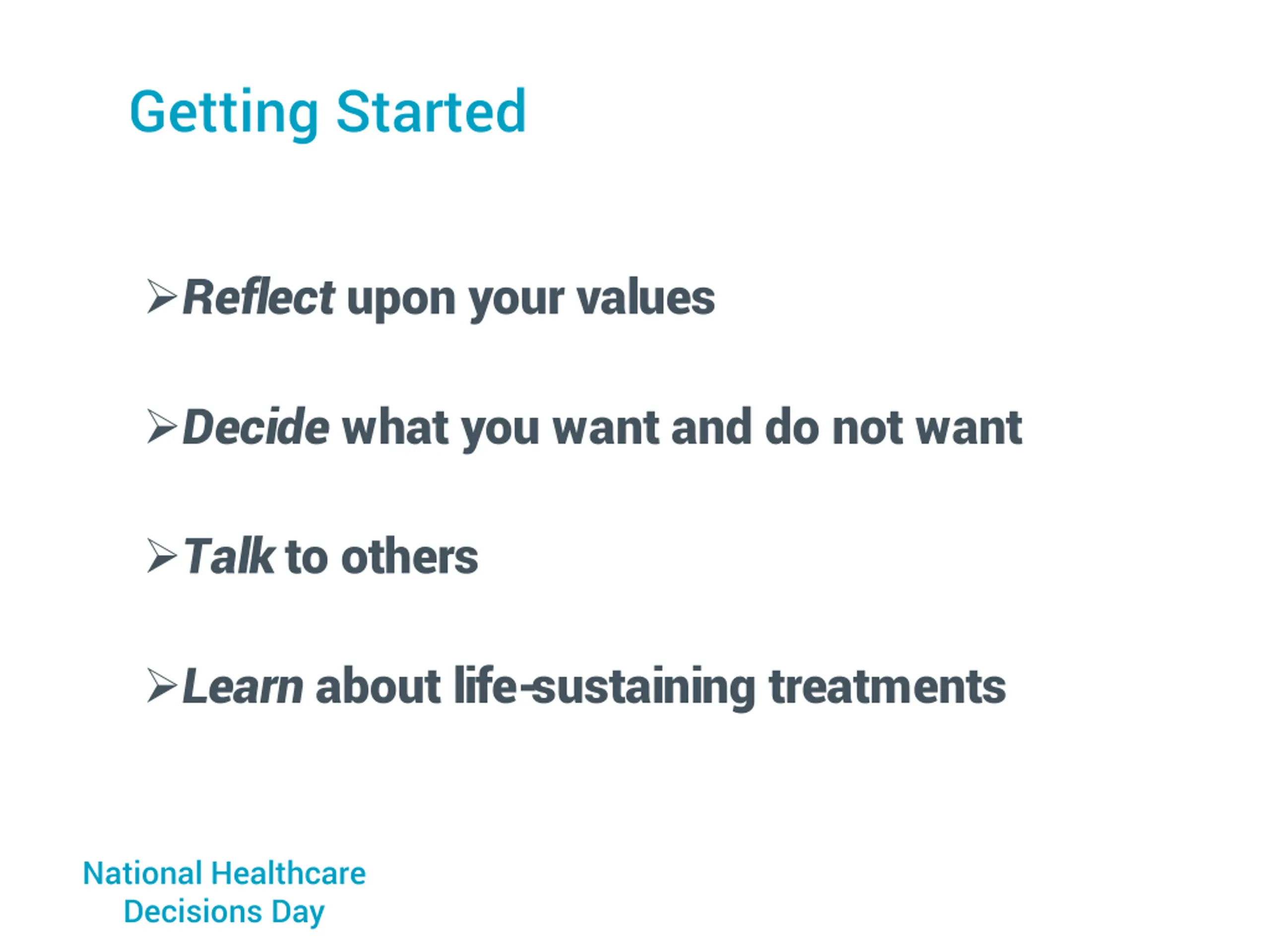 Getting Started

➢ Reflect upon your values

➢ Decide what you want and do not want

➢ Talk to others

➢ Learn about life-sustaining treatments

National Healthcare Decisions Day